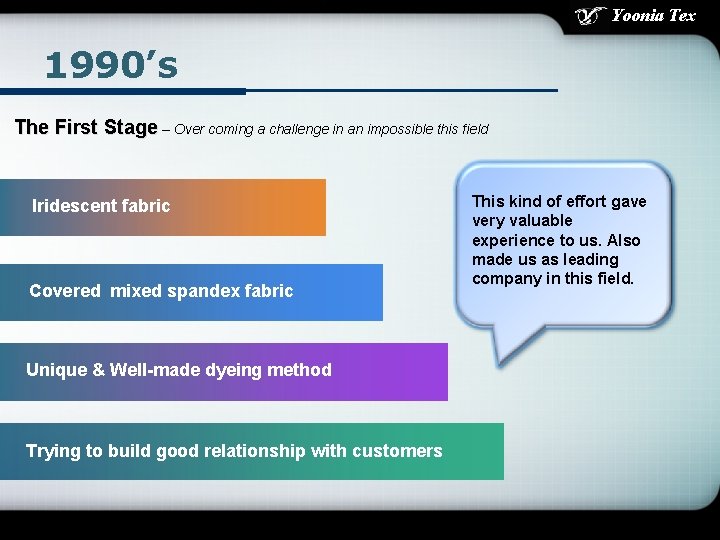 Yoonia Tex

1990's

The First Stage – Over coming a challenge in an impossible this field

Iridescent fabric

Covered mixed spandex fabric

Unique & Well-made dyeing method

Trying to build good relationship with customers

This kind of effort gave very valuable experience to us. Also made us as leading company in this field.